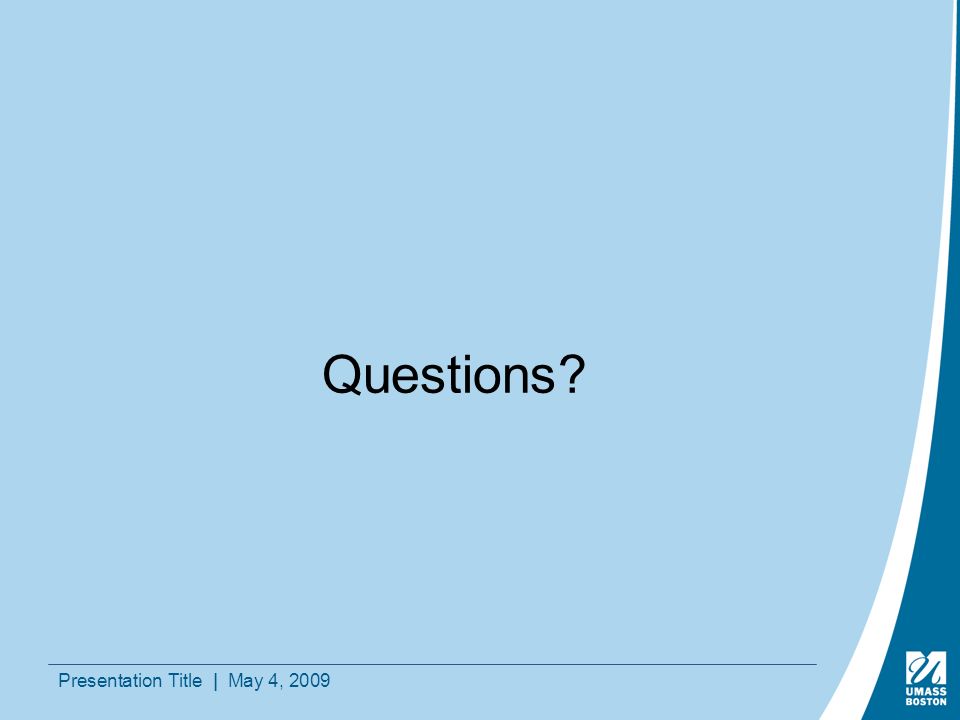 Questions?

Presentation Title | May 4, 2009

UMASS BOSTON